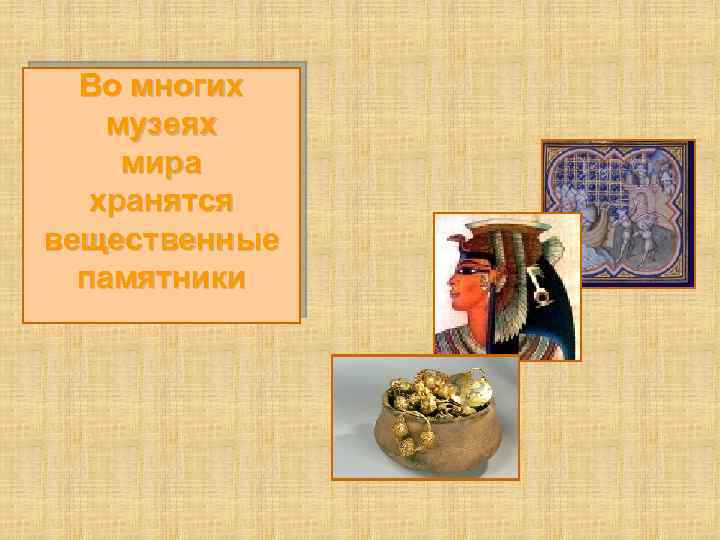 Во многих музеях мира хранятся вещественные памятники